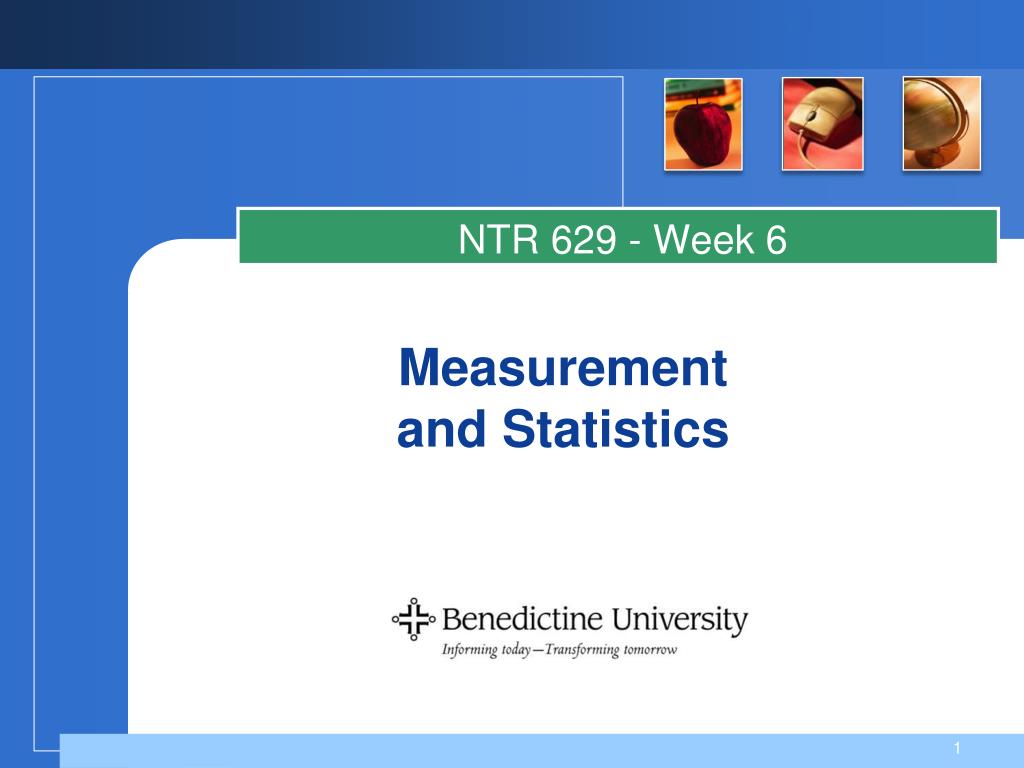 NTR 629 - Week 6

Measurement and Statistics

Benedictine University
Informing today—Transforming tomorrow

1